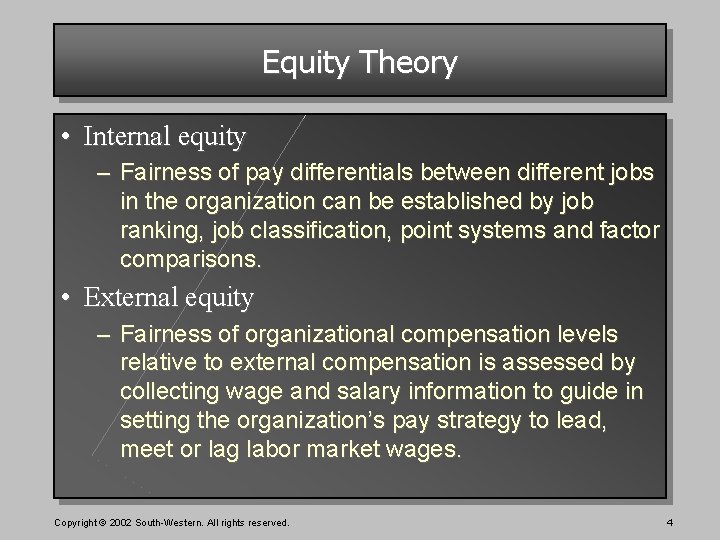 Equity Theory

• Internal equity

– Fairness of pay differentials between different jobs in the organization can be established by job ranking, job classification, point systems and factor comparisons.

• External equity

– Fairness of organizational compensation levels relative to external compensation is assessed by collecting wage and salary information to guide in setting the organization's pay strategy to lead, meet or lag labor market wages.

Copyright © 2002 South-Western. All rights reserved.

4